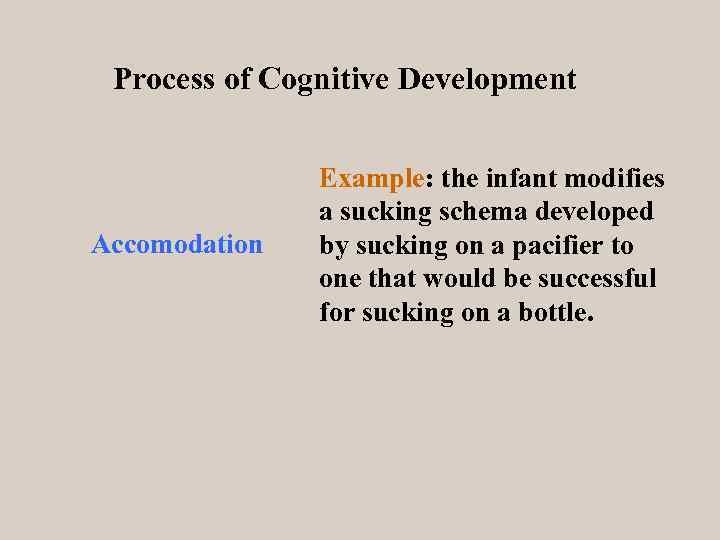 Process of Cognitive Development

Accomodation

Example: the infant modifies a sucking schema developed by sucking on a pacifier to one that would be successful for sucking on a bottle.